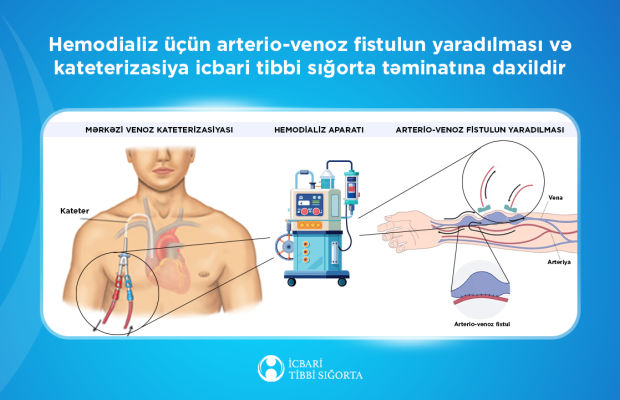 Hemodializ üçün arterio-venoz fistulun yaradılması və kateterizasiya icbari tibbi sığorta təminatına daxildir

MƏRKƏZİ VENOZ KATETERİZASİYASI

HEMODİALİZ APARATI

ARTERİO-VENOZ FİSTULUN YARADILMASI

Kateter

Vena

Arteriya

Arterio-venoz fistul

İCBARİ TİBBİ SIĞORTA